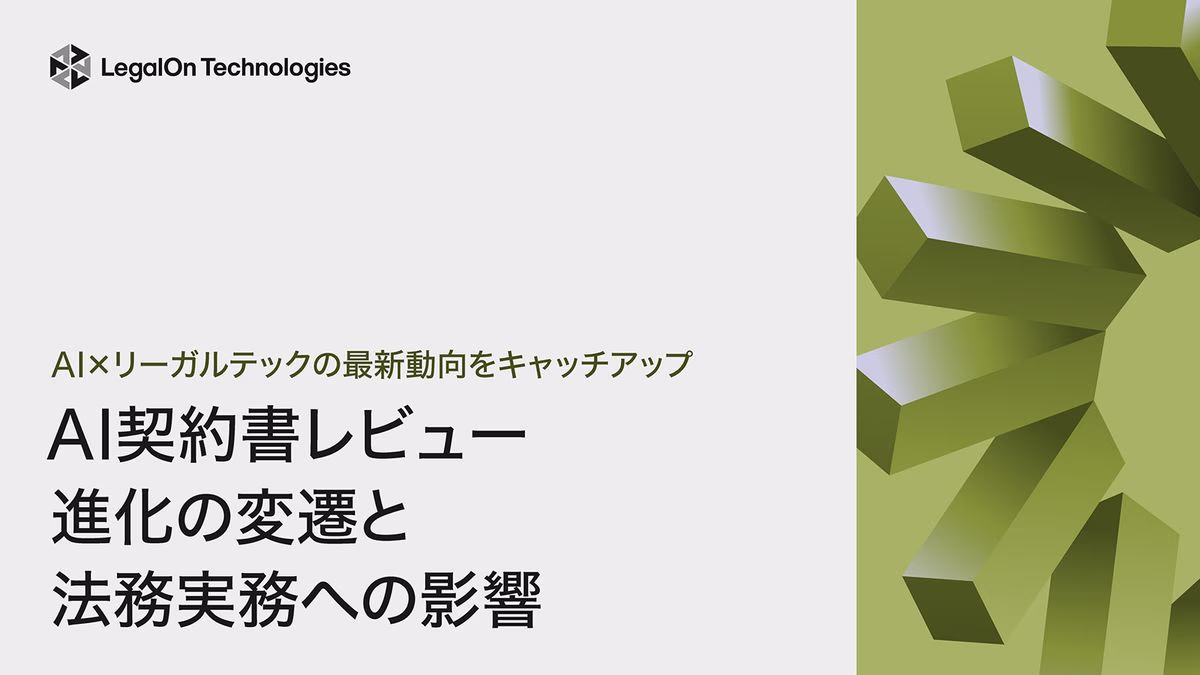 LegalOn Technologies

AI×リーガルテックの最新動向をキャッチアップ

AI契約書レビュー
進化の変遷と
法務実務への影響